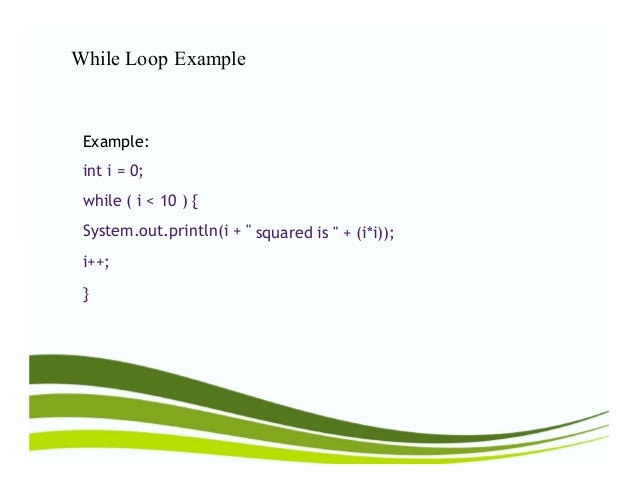 While Loop Example

Example:

int i = 0;

while ( i < 10 ) {

System.out.println(i + " squared is " + (i*i));

i++;

}